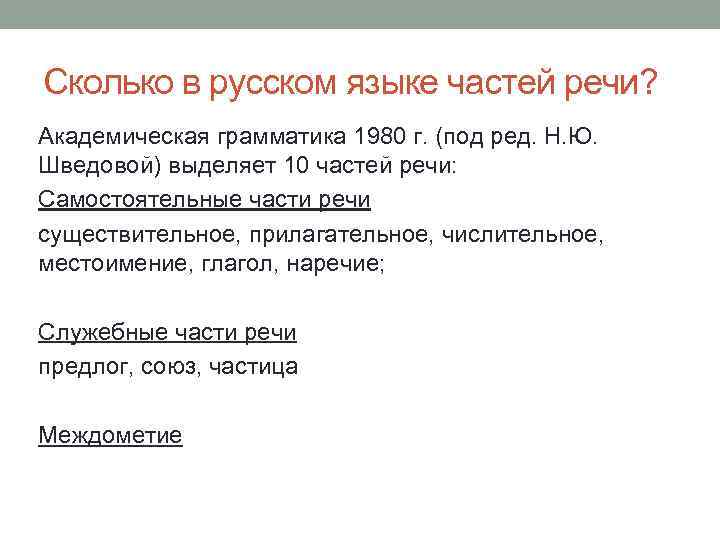 Сколько в русском языке частей речи?

Академическая грамматика 1980 г. (под ред. Н.Ю. Шведовой) выделяет 10 частей речи:

Самостоятельные части речи

существительное, прилагательное, числительное, местоимение, глагол, наречие;

Служебные части речи

предлог, союз, частица

Междометие